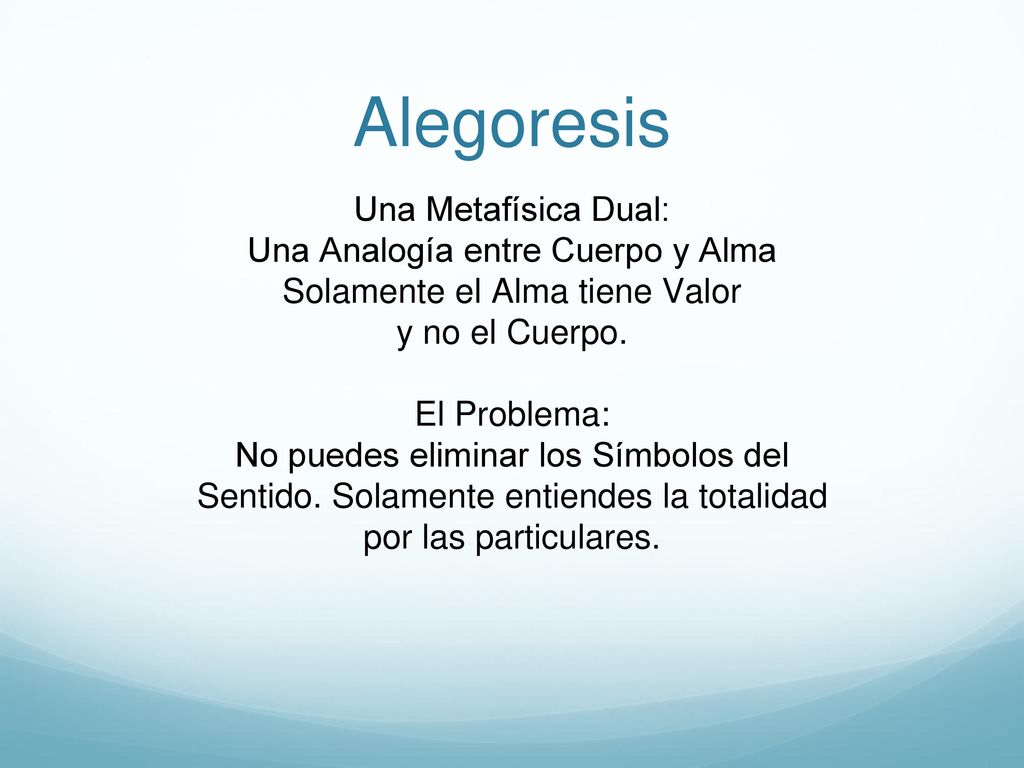 Alegoresis

Una Metafísica Dual:
Una Analogía entre Cuerpo y Alma
Solamente el Alma tiene Valor
y no el Cuerpo.

El Problema:
No puedes eliminar los Símbolos del Sentido. Solamente entiendes la totalidad por las particulares.